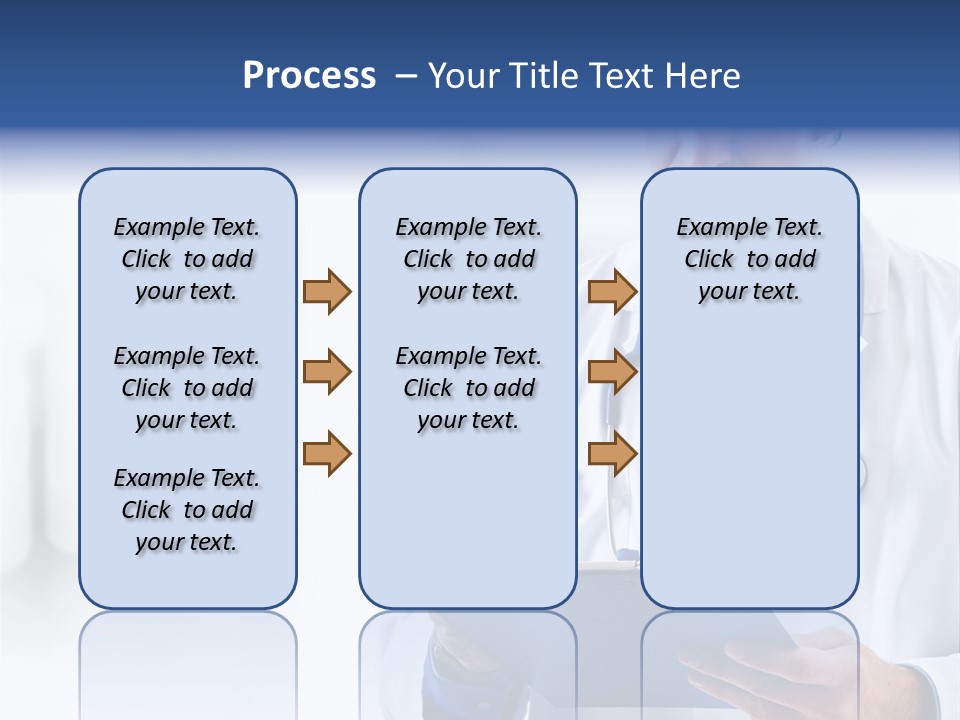 Process – Your Title Text Here

Example Text. Click to add your text.

Example Text. Click to add your text.

Example Text. Click to add your text.

Example Text. Click to add your text.

Example Text. Click to add your text.

Example Text. Click to add your text.